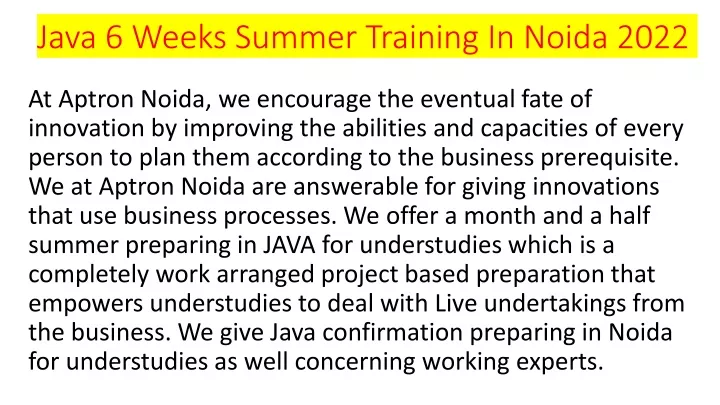 Java 6 Weeks Summer Training In Noida 2022

At Aptron Noida, we encourage the eventual fate of innovation by improving the abilities and capacities of every person to plan them according to the business prerequisite. We at Aptron Noida are answerable for giving innovations that use business processes. We offer a month and a half summer preparing in JAVA for understudies which is a completely work arranged project based preparation that empowers understudies to deal with Live undertakings from the business. We give Java confirmation preparing in Noida for understudies as well concerning working experts.